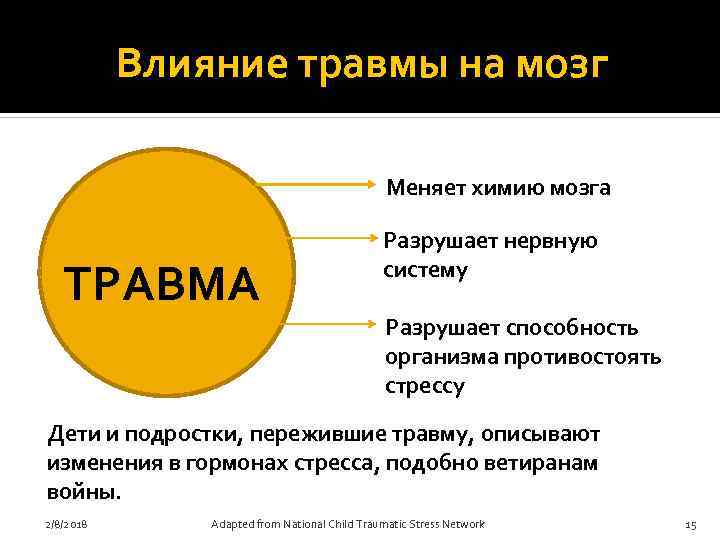 Влияние травмы на мозг

ТРАВМА

Меняет химию мозга

Разрушает нервную систему

Разрушает способность организма противостоять стрессу

Дети и подростки, пережившие травму, описывают изменения в гормонах стресса, подобно ветиранам войны.

2/8/2018

Adapted from National Child Traumatic Stress Network

15